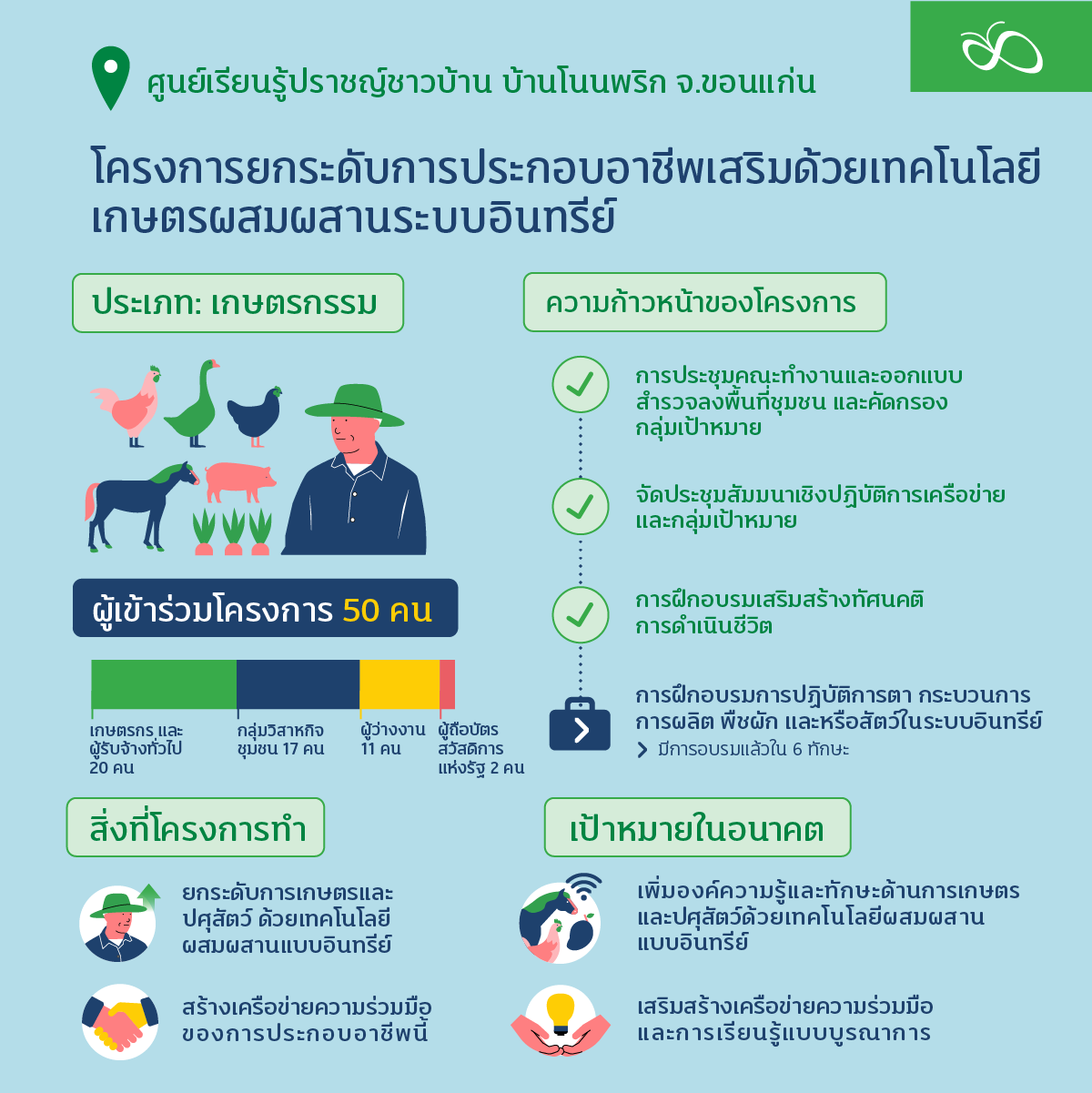 ศูนย์เรียนรู้ปราชญ์ชาวบ้าน บ้านโนนพริก จ.ขอนแก่น

โครงการยกระดับการประกอบอาชีพเสริมด้วยเทคโนโลยีเกษตรผสมผสานระบบอินทรีย์

ประเภท: เกษตรกรรม

ผู้เข้าร่วมโครงการ 50 คน

เกษตรกร และผู้รับจ้างทั่วไป 20 คน

กลุ่มวิสาหกิจชุมชน 17 คน

ผู้ว่างงาน 11 คน

ผู้ถือบัตรสวัสดิการแห่งรัฐ 2 คน

ความก้าวหน้าของโครงการ

การประชุมคณะทำงานและออกแบบ สำรวจลงพื้นที่ชุมชน และคัดกรองกลุ่มเป้าหมาย

จัดประชุมสัมมนาเชิงปฏิบัติการเครือข่ายและกลุ่มเป้าหมาย

การฝึกอบรมเสริมสร้างทัศนคติการดำเนินชีวิต

การฝึกอบรมการปฏิบัติการตา กระบวนการการผลิต พืชผัก และหรือสัตว์ในระบบอินทรีย์

มีการอบรมแล้วใน 6 ทักษะ

สิ่งที่โครงการทำ

ยกระดับการเกษตรและปศุสัตว์ ด้วยเทคโนโลยีผสมผสานแบบอินทรีย์

สร้างเครือข่ายความร่วมมือของการประกอบอาชีพนี้

เป้าหมายในอนาคต

เพิ่มองค์ความรู้และทักษะด้านการเกษตรและปศุสัตว์ด้วยเทคโนโลยีผสมผสานแบบอินทรีย์

เสริมสร้างเครือข่ายความร่วมมือและการเรียนรู้แบบบูรณาการ